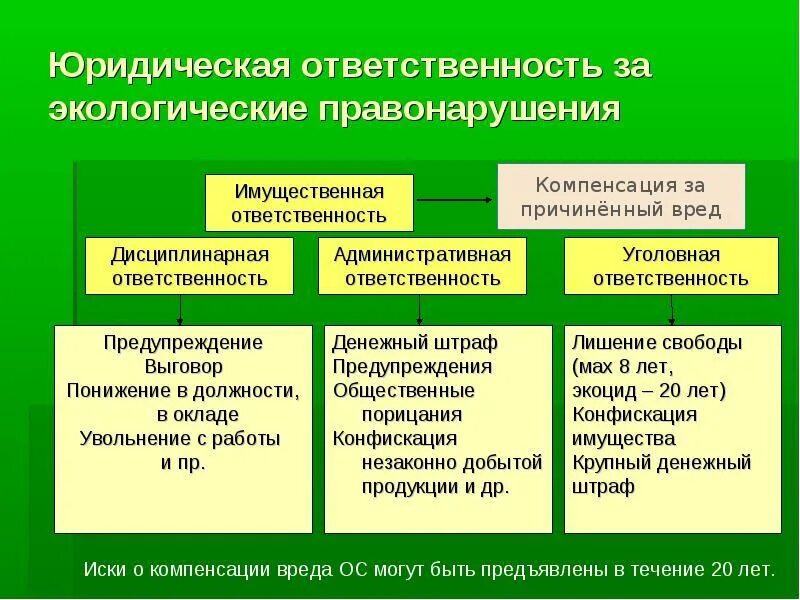 Юридическая ответственность за экологические правонарушения

Имущественная ответственность

Компенсация за причинённый вред

Дисциплинарная ответственность

Административная ответственность

Уголовная ответственность

Предупреждение
Выговор
Понижение в должности, в окладе
Увольнение с работы и пр.

Денежный штраф
Предупреждения
Общественные порицания
Конфискация незаконно добытой продукции и др.

Лишение свободы (мах 8 лет, экоцид – 20 лет)
Конфискация имущества
Крупный денежный штраф

Иски о компенсации вреда ОС могут быть предъявлены в течение 20 лет.